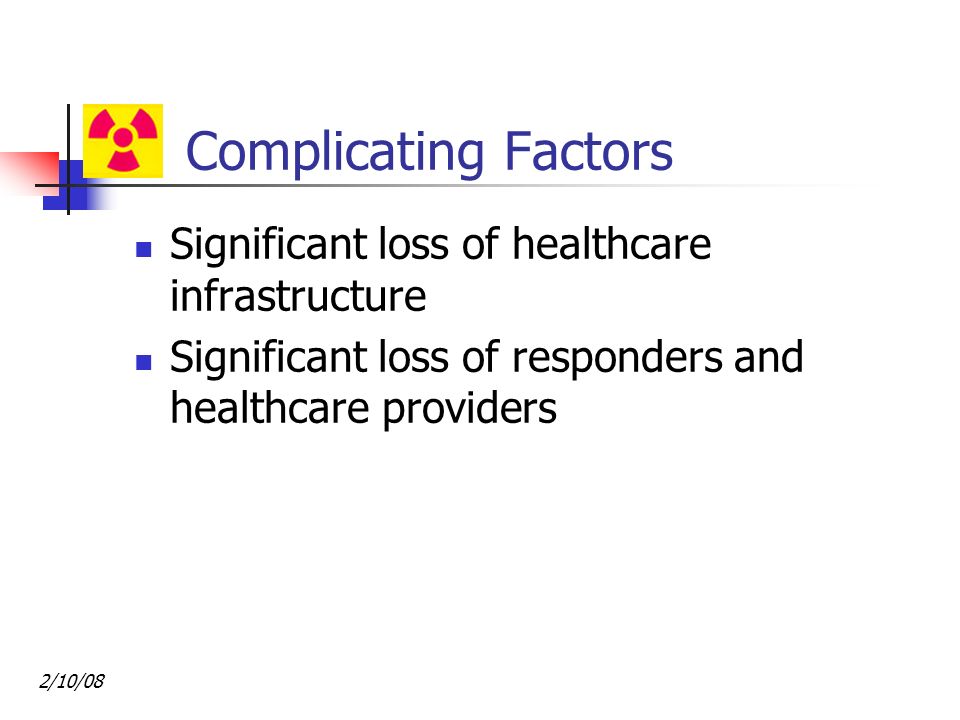 Complicating Factors

- Significant loss of healthcare infrastructure
- Significant loss of responders and healthcare providers

2/10/08